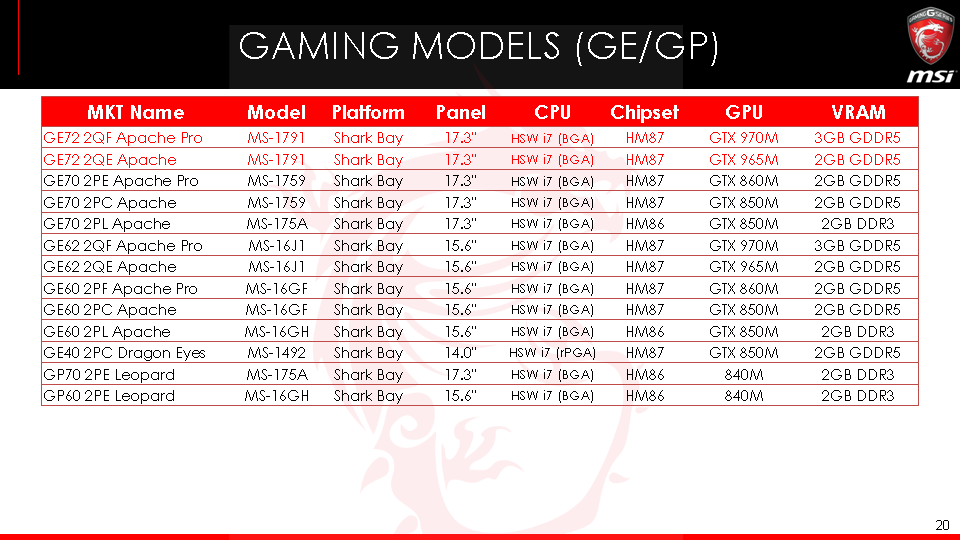 GAMING MODELS (GE/GP)

GAMING G SERIES
msi

| MKT Name | Model | Platform | Panel | CPU | Chipset | GPU | VRAM |
|---|---|---|---|---|---|---|---|
| GE72 2QF Apache Pro | MS-1791 | Shark Bay | 17.3" | HSW i7 (BGA) | HM87 | GTX 970M | 3GB GDDR5 |
| GE72 2QE Apache | MS-1791 | Shark Bay | 17.3" | HSW i7 (BGA) | HM87 | GTX 965M | 2GB GDDR5 |
| GE70 2PE Apache Pro | MS-1759 | Shark Bay | 17.3" | HSW i7 (BGA) | HM87 | GTX 860M | 2GB GDDR5 |
| GE70 2PC Apache | MS-1759 | Shark Bay | 17.3" | HSW i7 (BGA) | HM87 | GTX 850M | 2GB GDDR5 |
| GE70 2PL Apache | MS-175A | Shark Bay | 17.3" | HSW i7 (BGA) | HM86 | GTX 850M | 2GB DDR3 |
| GE62 2QF Apache Pro | MS-16J1 | Shark Bay | 15.6" | HSW i7 (BGA) | HM87 | GTX 970M | 3GB GDDR5 |
| GE62 2QE Apache | MS-16J1 | Shark Bay | 15.6" | HSW i7 (BGA) | HM87 | GTX 965M | 2GB GDDR5 |
| GE60 2PF Apache Pro | MS-16GF | Shark Bay | 15.6" | HSW i7 (BGA) | HM87 | GTX 860M | 2GB GDDR5 |
| GE60 2PC Apache | MS-16GF | Shark Bay | 15.6" | HSW i7 (BGA) | HM87 | GTX 850M | 2GB GDDR5 |
| GE60 2PL Apache | MS-16GH | Shark Bay | 15.6" | HSW i7 (BGA) | HM86 | GTX 850M | 2GB DDR3 |
| GE40 2PC Dragon Eyes | MS-1492 | Shark Bay | 14.0" | HSW i7 (rPGA) | HM87 | GTX 850M | 2GB GDDR5 |
| GP70 2PE Leopard | MS-175A | Shark Bay | 17.3" | HSW i7 (BGA) | HM86 | 840M | 2GB DDR3 |
| GP60 2PE Leopard | MS-16GH | Shark Bay | 15.6" | HSW i7 (BGA) | HM86 | 840M | 2GB DDR3 |

20